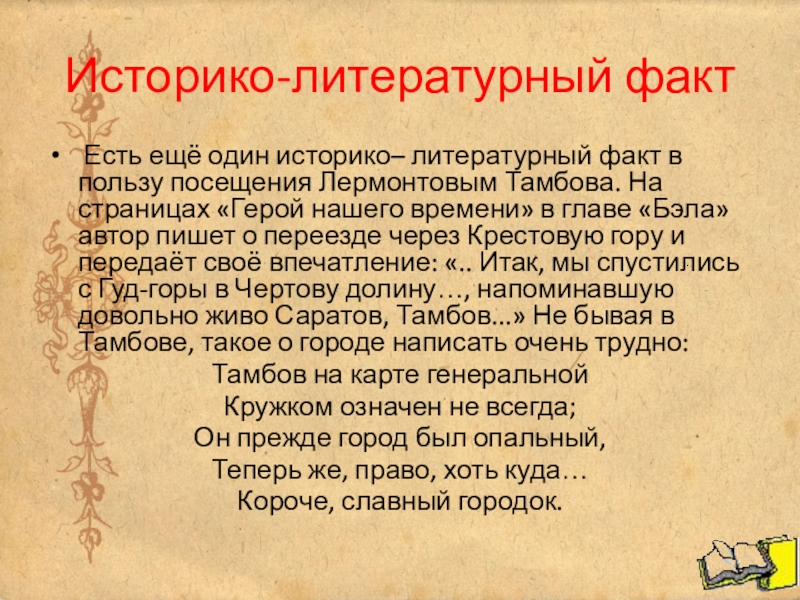 Историко-литературный факт

• Есть ещё один историко– литературный факт в пользу посещения Лермонтовым Тамбова. На страницах «Герой нашего времени» в главе «Бэла» автор пишет о переезде через Крестовую гору и передаёт своё впечатление: «.. Итак, мы спустились с Гуд-горы в Чертову долину…, напоминавшую довольно живо Саратов, Тамбов...» Не бывая в Тамбове, такое о городе написать очень трудно:

Тамбов на карте генеральной
Кружком означен не всегда;
Он прежде город был опальный,
Теперь же, право, хоть куда…
Короче, славный городок.